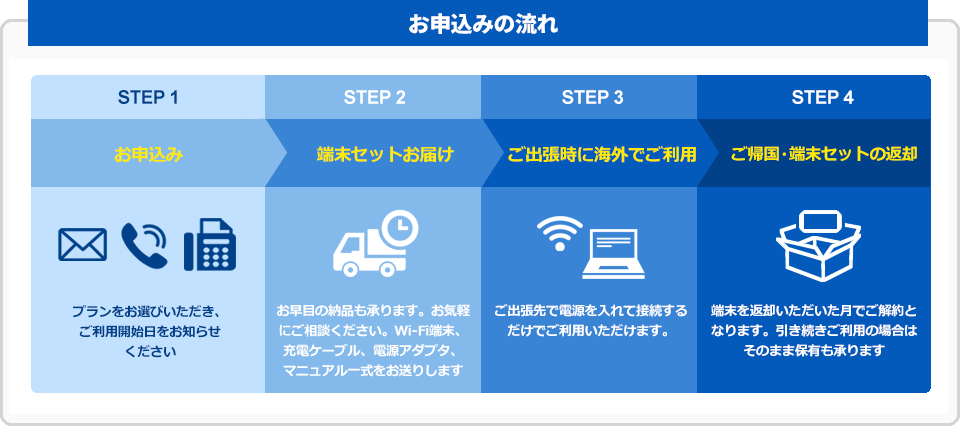 お申込みの流れ

STEP 1

お申込み

プランをお選びいただき、ご利用開始日をお知らせください

STEP 2

端末セットお届け

お早目の納品も承ります。お気軽にご相談ください。Wi-Fi端末、充電ケーブル、電源アダプタ、マニュアル一式をお送りします

STEP 3

ご出張時に海外でご利用

ご出張先で電源を入れて接続するだけでご利用いただけます。

STEP 4

ご帰国・端末セットの返却

端末を返却いただいた月でご解約となります。引き続きご利用の場合はそのまま保有も承ります